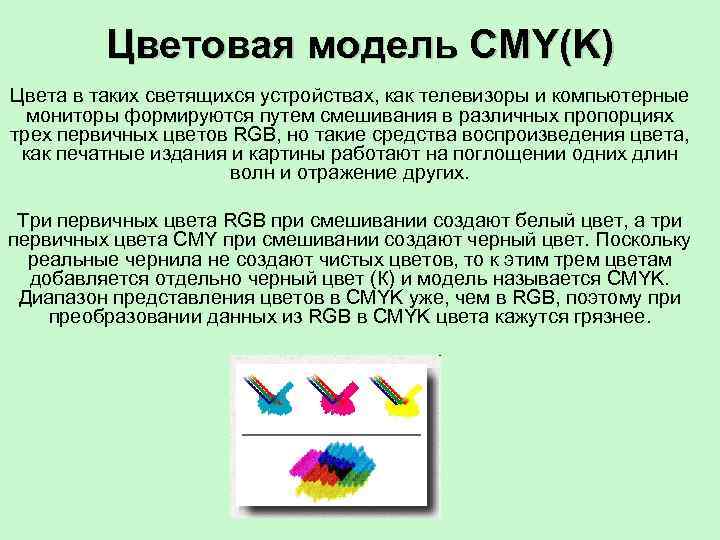 Цветовая модель CMY(K)

Цвета в таких светящихся устройствах, как телевизоры и компьютерные мониторы формируются путем смешивания в различных пропорциях трех первичных цветов RGB, но такие средства воспроизведения цвета, как печатные издания и картины работают на поглощении одних длин волн и отражение других.

Три первичных цвета RGB при смешивании создают белый цвет, а три первичных цвета CMY при смешивании создают черный цвет. Поскольку реальные чернила не создают чистых цветов, то к этим трем цветам добавляется отдельно черный цвет (К) и модель называется CMYK. Диапазон представления цветов в CMYK уже, чем в RGB, поэтому при преобразовании данных из RGB в CMYK цвета кажутся грязнее.